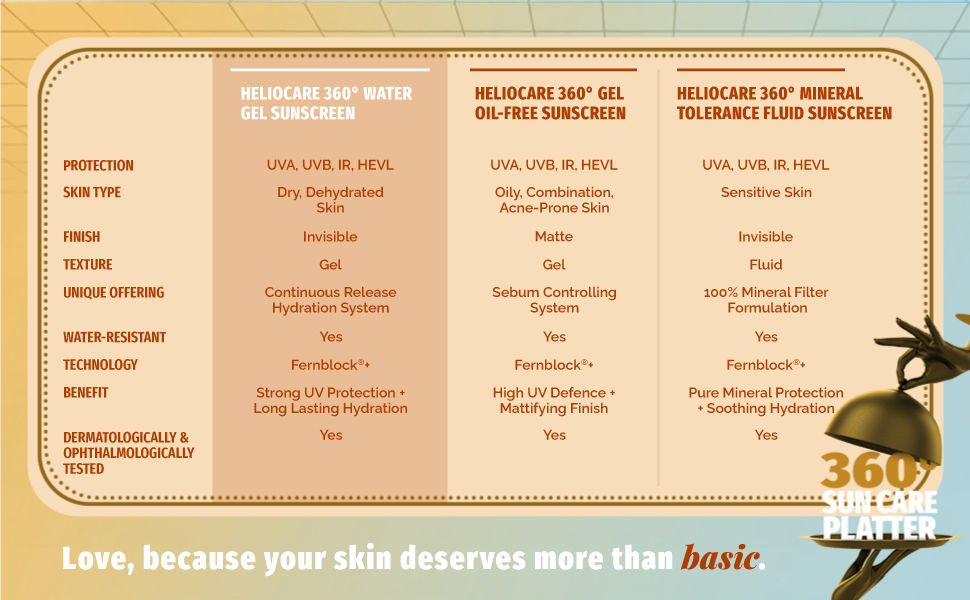 | | HELIOCARE 360° WATER GEL SUNSCREEN | HELIOCARE 360° GEL OIL-FREE SUNSCREEN | HELIOCARE 360° MINERAL TOLERANCE FLUID SUNSCREEN |
|---|---|---|---|
| PROTECTION | UVA, UVB, IR, HEVL | UVA, UVB, IR, HEVL | UVA, UVB, IR, HEVL |
| SKIN TYPE | Dry, Dehydrated Skin | Oily, Combination, Acne-Prone Skin | Sensitive Skin |
| FINISH | Invisible | Matte | Invisible |
| TEXTURE | Gel | Gel | Fluid |
| UNIQUE OFFERING | Continuous Release Hydration System | Sebum Controlling System | 100% Mineral Filter Formulation |
| WATER-RESISTANT | Yes | Yes | Yes |
| TECHNOLOGY | Fernblock®+ | Fernblock®+ | Fernblock®+ |
| BENEFIT | Strong UV Protection + Long Lasting Hydration | High UV Defence + Mattifying Finish | Pure Mineral Protection + Soothing Hydration |
| DERMATOLOGICALLY & OPHTHALMOLOGICALLY TESTED | Yes | Yes | Yes |

360° SUN CARE PLATTER

Love, because your skin deserves more than basic.